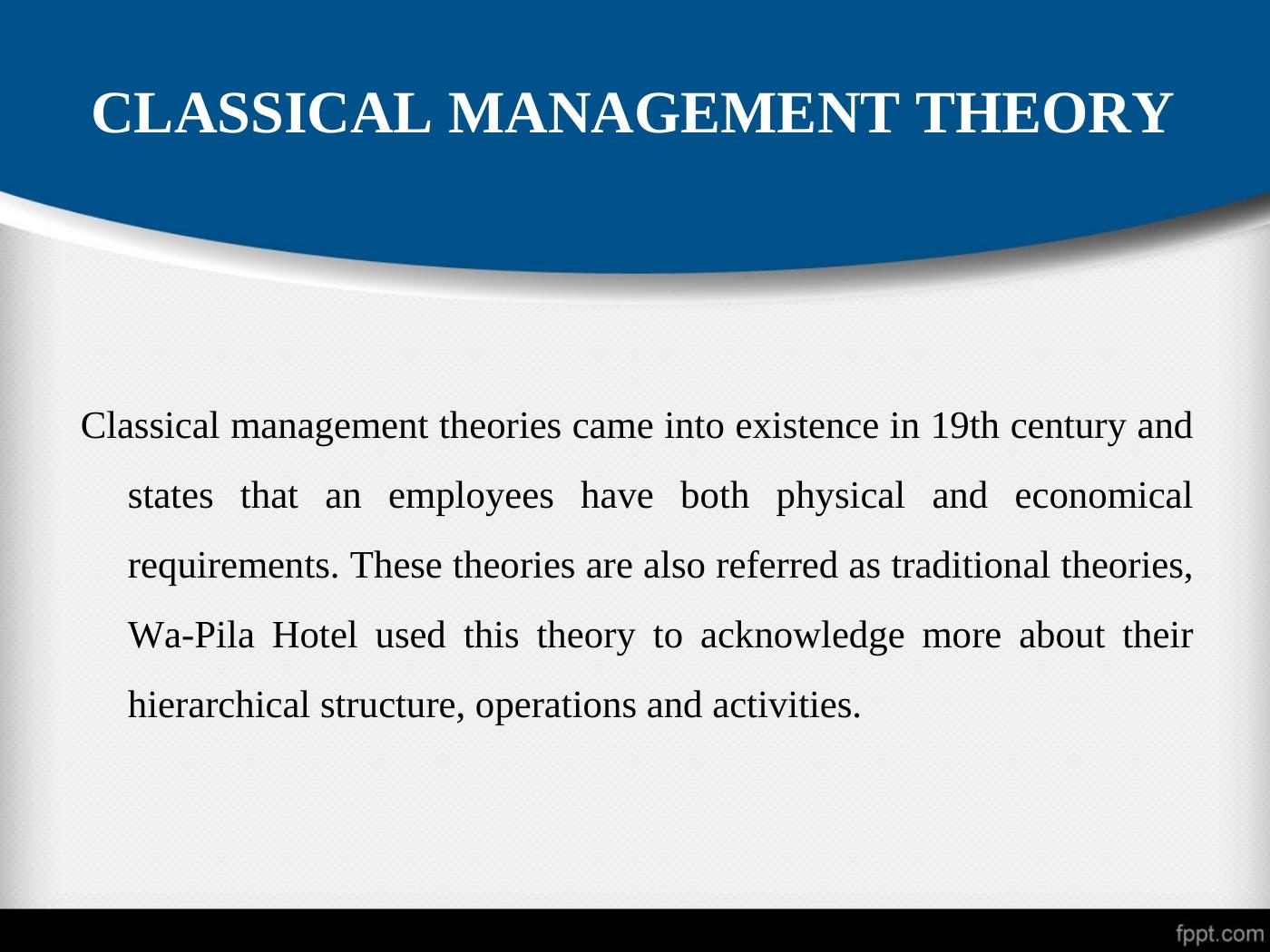 CLASSICAL MANAGEMENT THEORY

Classical management theories came into existence in 19th century and states that an employees have both physical and economical requirements. These theories are also referred as traditional theories, Wa-Pila Hotel used this theory to acknowledge more about their hierarchical structure, operations and activities.

fppt.com